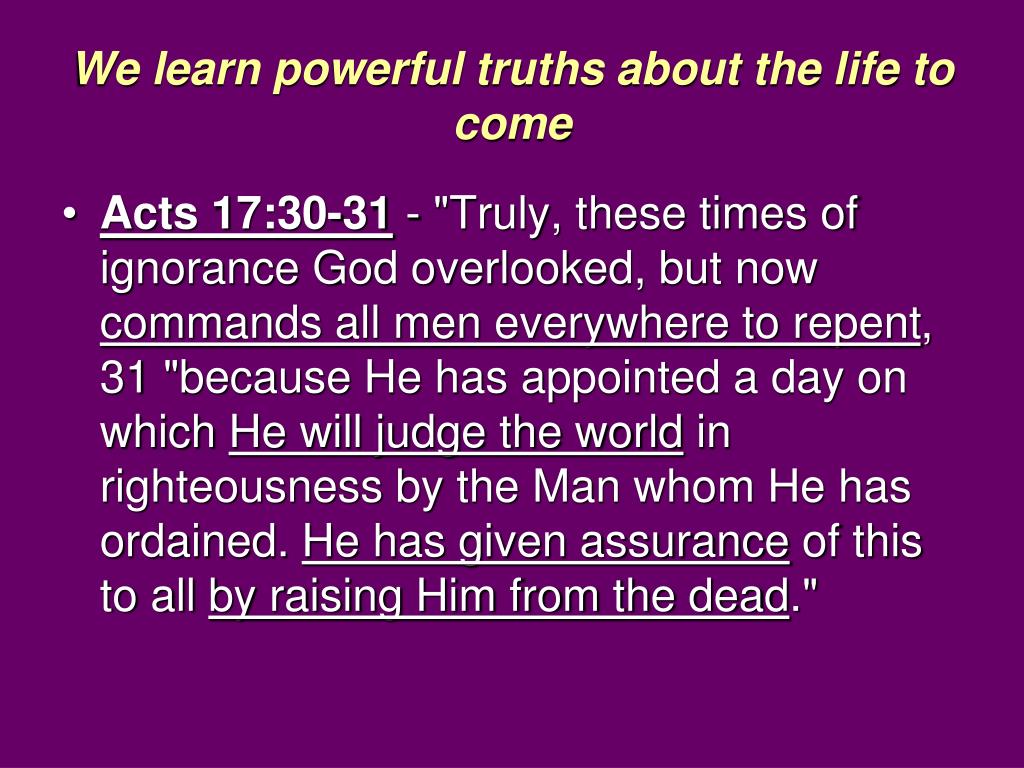 We learn powerful truths about the life to come

• Acts 17:30-31 - "Truly, these times of ignorance God overlooked, but now commands all men everywhere to repent, 31 "because He has appointed a day on which He will judge the world in righteousness by the Man whom He has ordained. He has given assurance of this to all by raising Him from the dead."